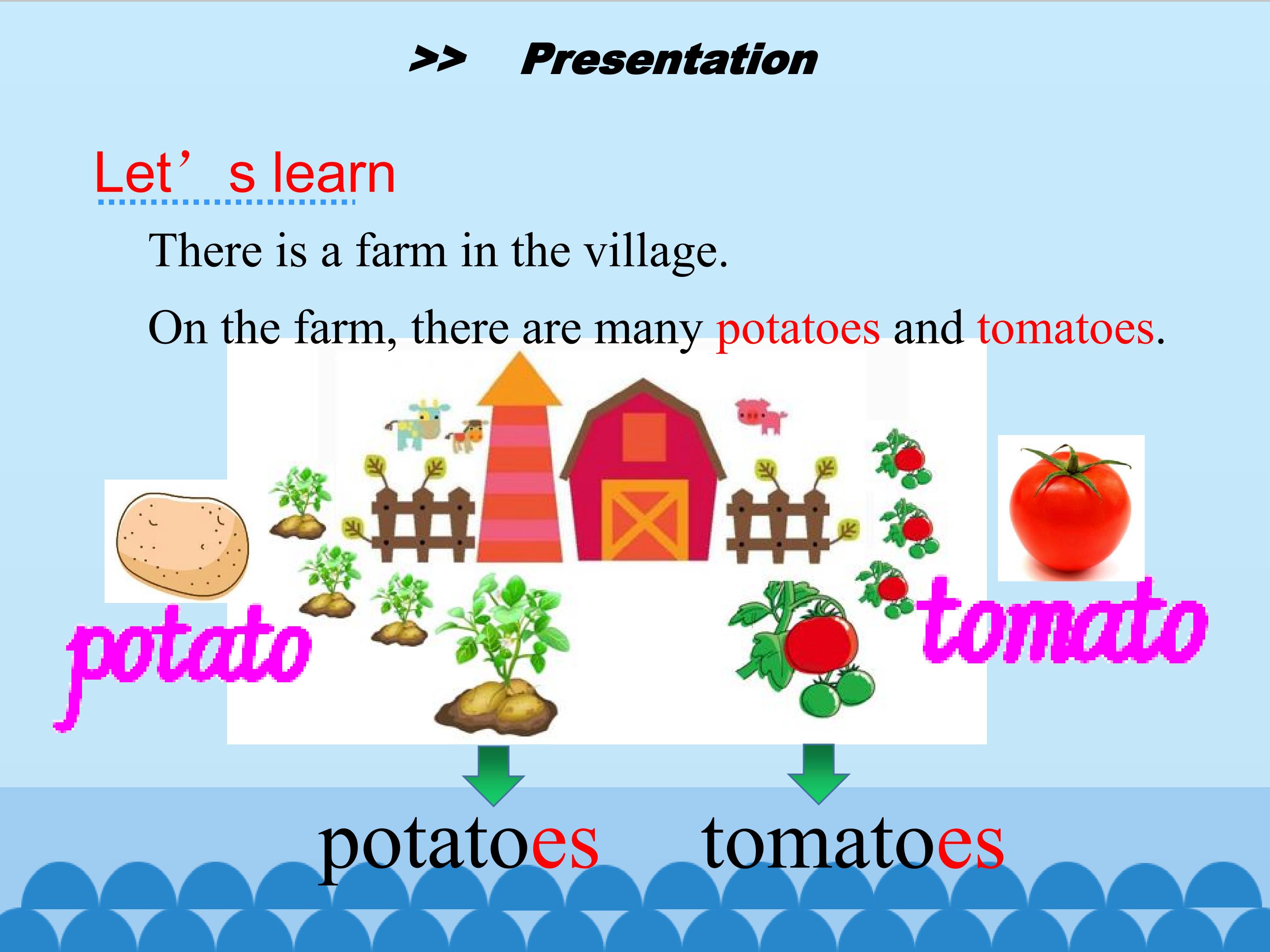 >> Presentation

Let's learn

There is a farm in the village.

On the farm, there are many potatoes and tomatoes.

potato

tomato

potatoes tomatoes